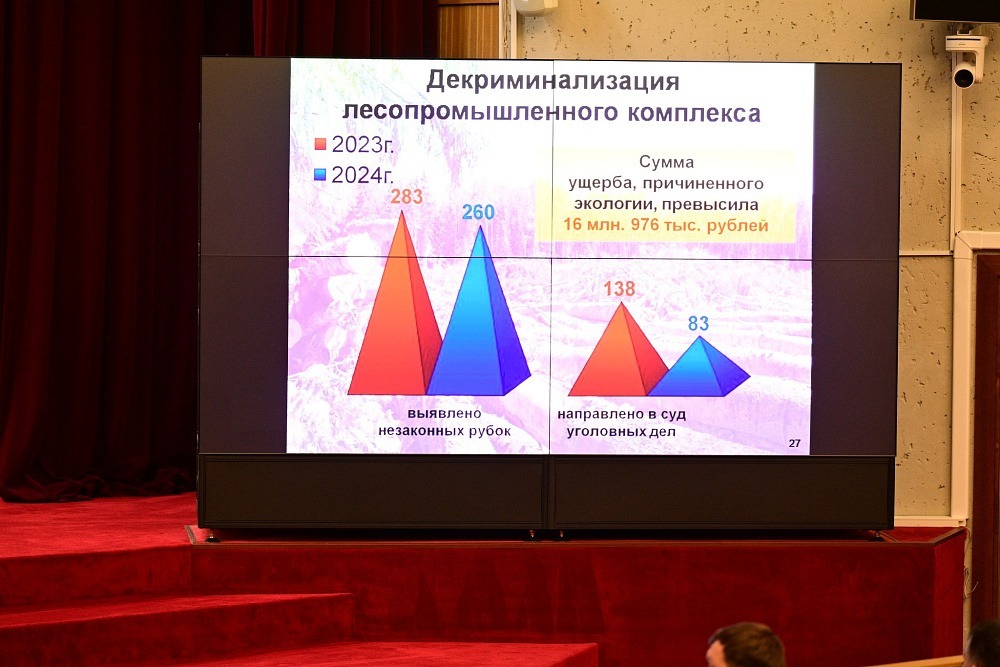 Декриминализация лесопромышленного комплекса

2023г.
2024г.

Сумма ущерба, причиненного экологии, превысила 16 млн. 976 тыс. рублей

283
260
выявлено незаконных рубок

138
83
направлено в суд уголовных дел

27